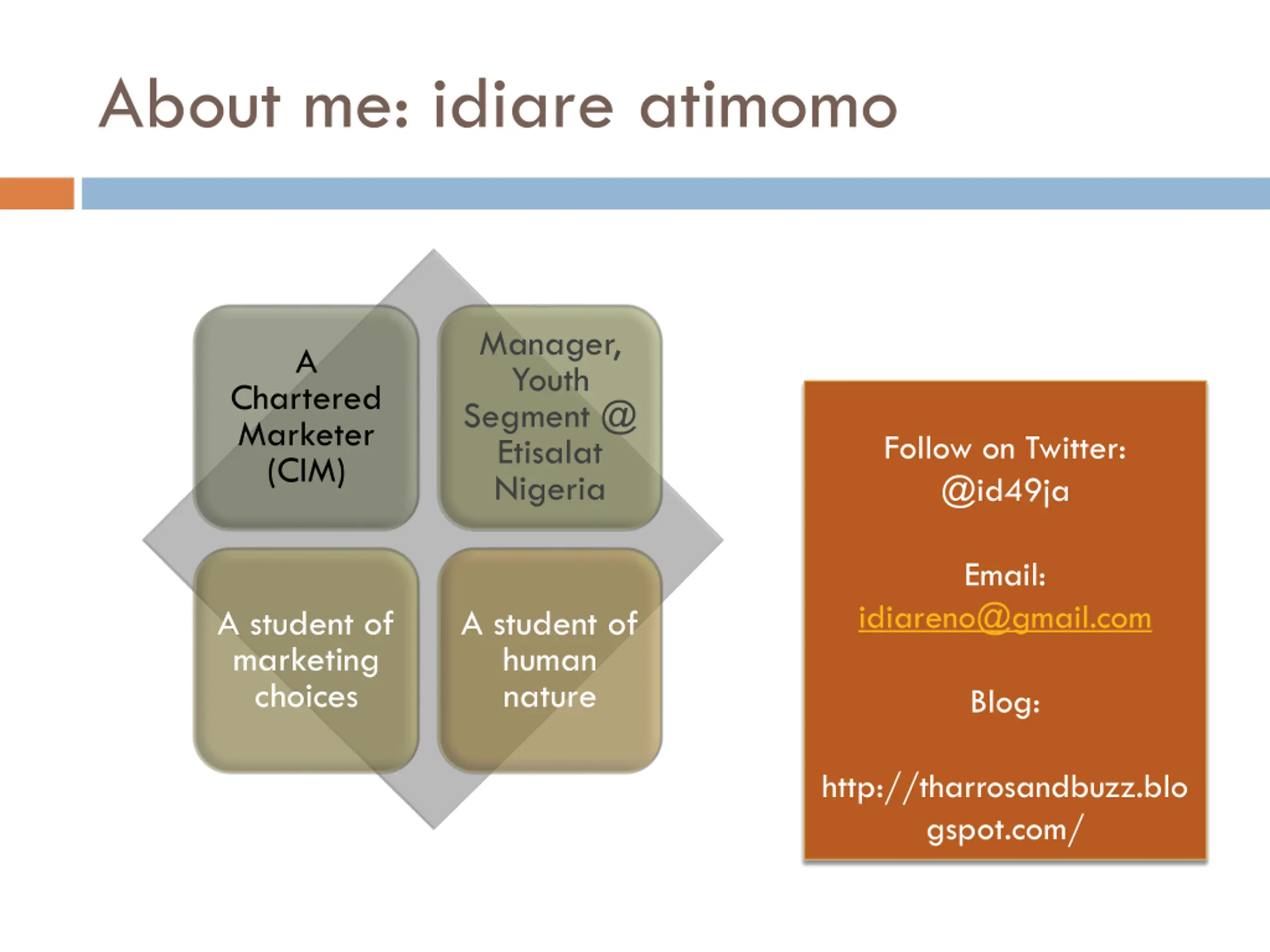 About me: idiare atimomo

A Chartered Marketer (CIM)

Manager, Youth Segment @ Etisalat Nigeria

A student of marketing choices

A student of human nature

Follow on Twitter: @id49ja

Email: idiareno@gmail.com

Blog:

http://tharrosandbuzz.blogspot.com/